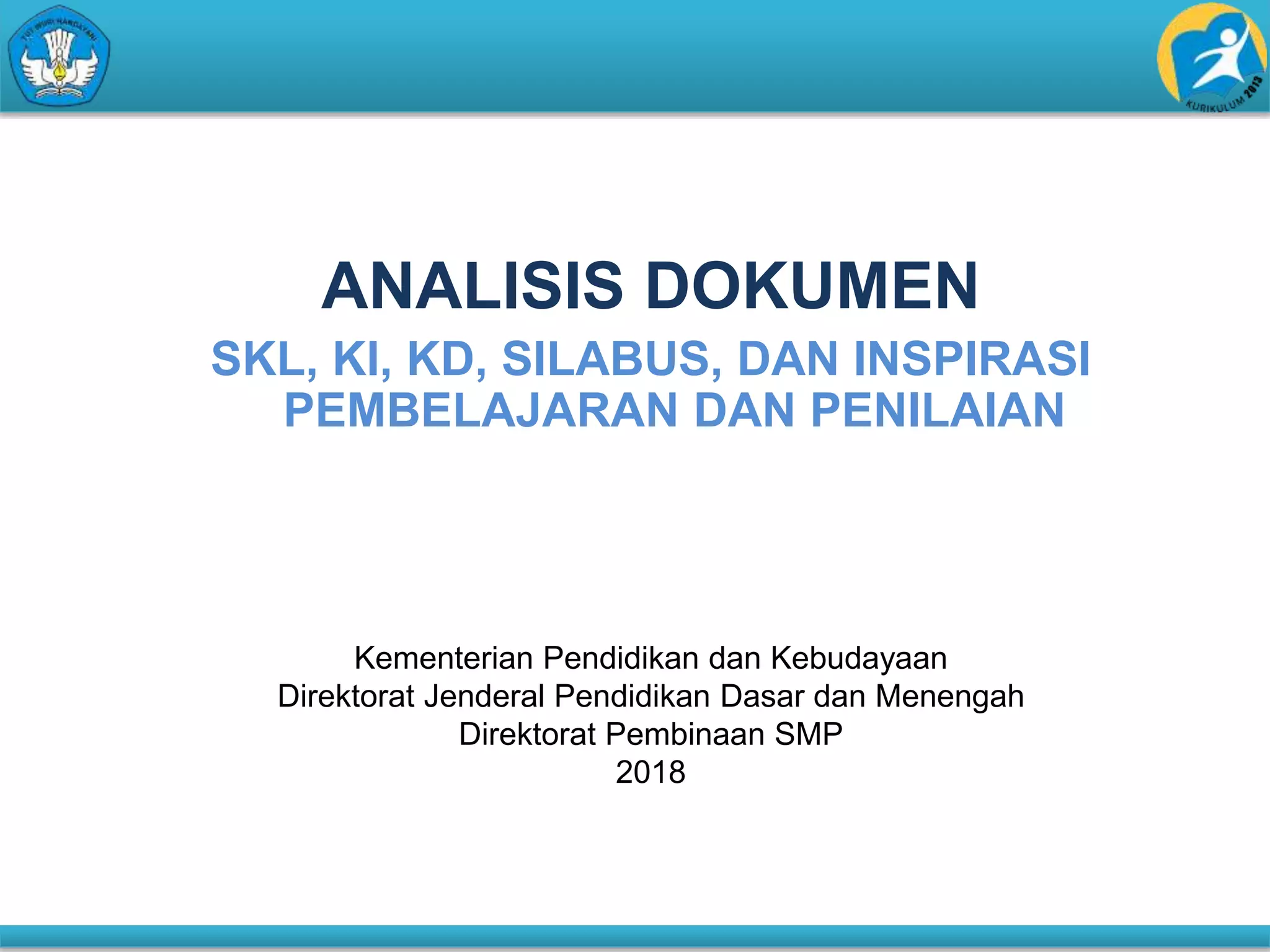 TUT WURI HANDAYANI

KURIKULUM 2013

ANALISIS DOKUMEN

SKL, KI, KD, SILABUS, DAN INSPIRASI PEMBELAJARAN DAN PENILAIAN

Kementerian Pendidikan dan Kebudayaan
Direktorat Jenderal Pendidikan Dasar dan Menengah
Direktorat Pembinaan SMP
2018